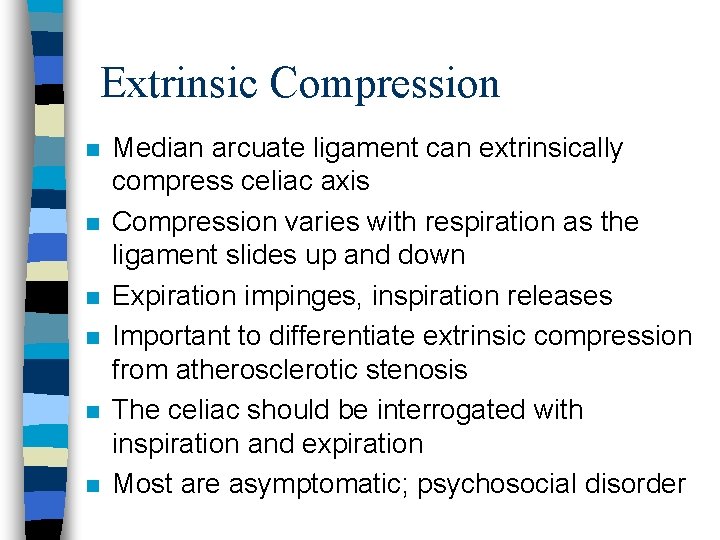 Extrinsic Compression

- Median arcuate ligament can extrinsically compress celiac axis
- Compression varies with respiration as the ligament slides up and down
- Expiration impinges, inspiration releases
- Important to differentiate extrinsic compression from atherosclerotic stenosis
- The celiac should be interrogated with inspiration and expiration
- Most are asymptomatic; psychosocial disorder